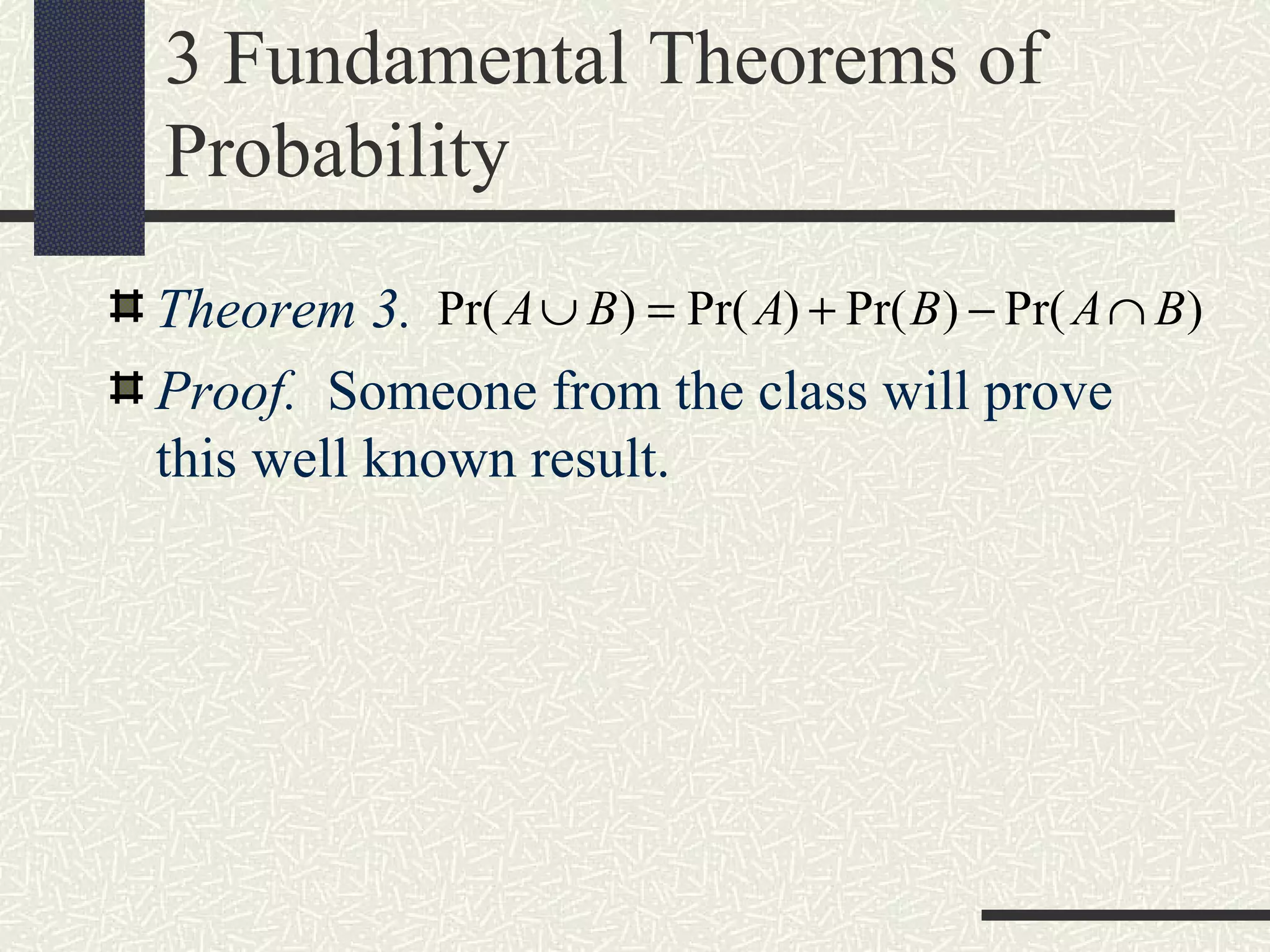 3 Fundamental Theorems of Probability

Theorem 3. $\Pr(A \cup B) = \Pr(A) + \Pr(B) - \Pr(A \cap B)$

Proof. Someone from the class will prove this well known result.